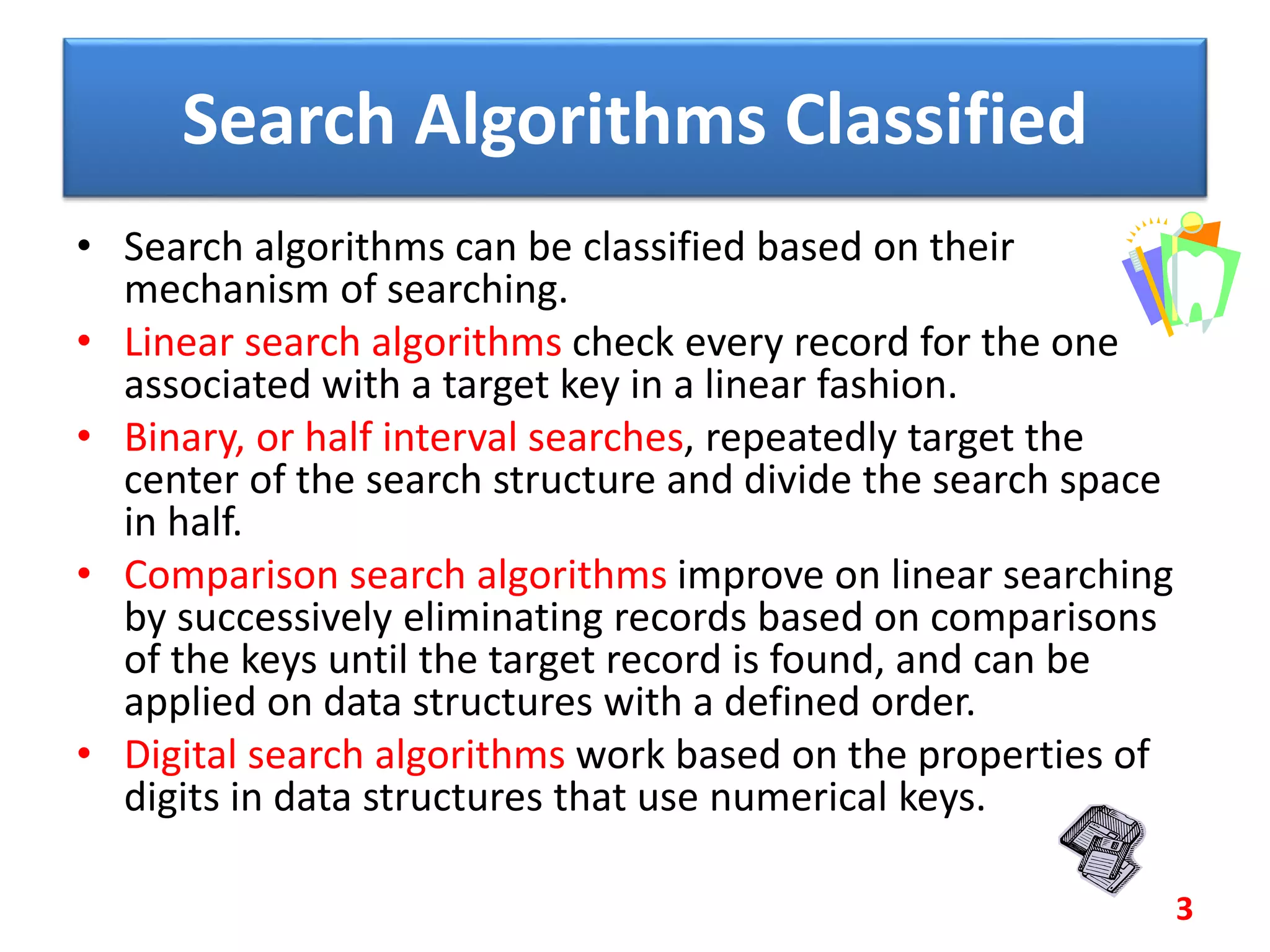 Search Algorithms Classified

• Search algorithms can be classified based on their mechanism of searching.

• Linear search algorithms check every record for the one associated with a target key in a linear fashion.

• Binary, or half interval searches, repeatedly target the center of the search structure and divide the search space in half.

• Comparison search algorithms improve on linear searching by successively eliminating records based on comparisons of the keys until the target record is found, and can be applied on data structures with a defined order.

• Digital search algorithms work based on the properties of digits in data structures that use numerical keys.

3